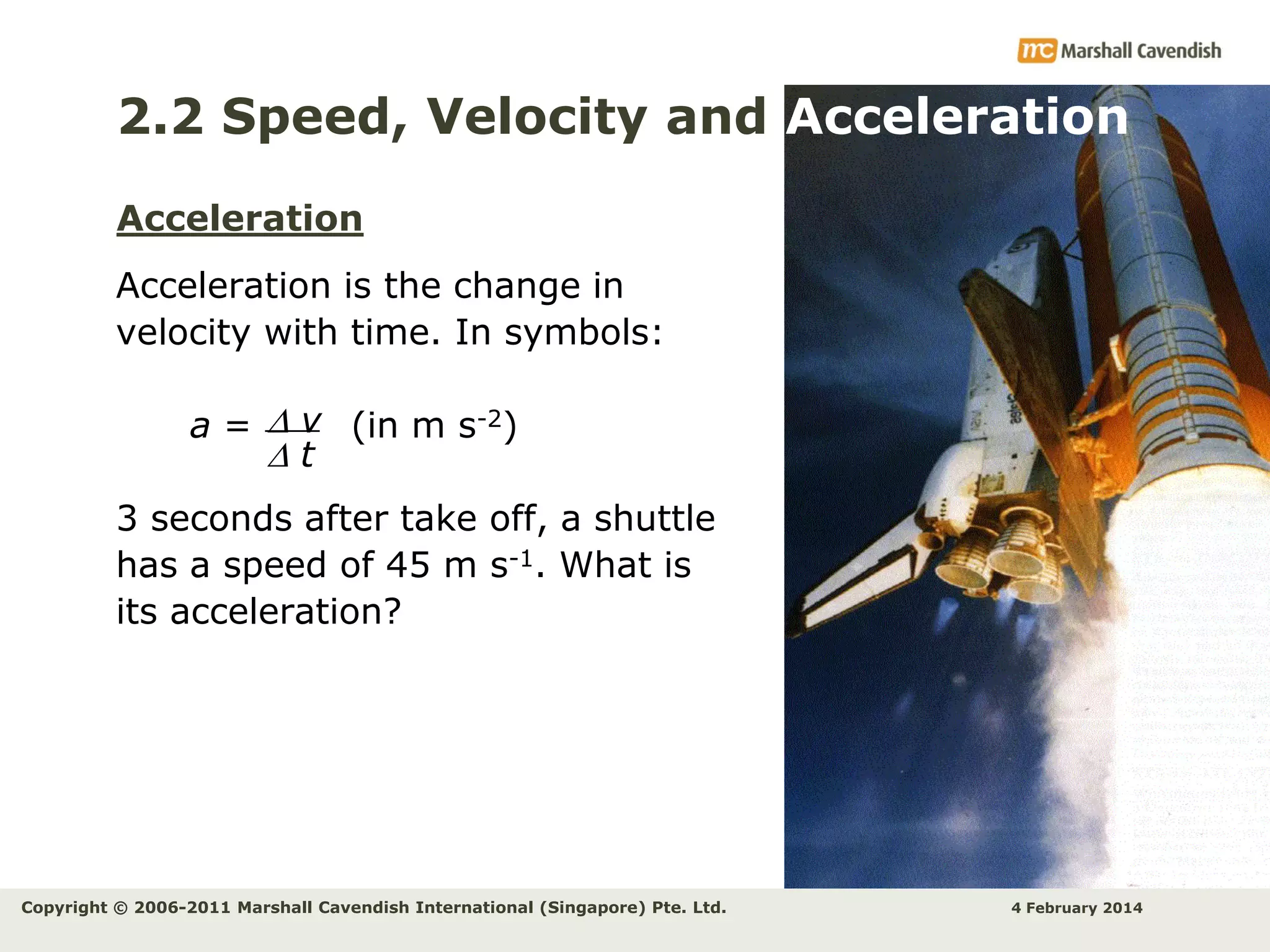 mc Marshall Cavendish

2.2 Speed, Velocity and Acceleration

Acceleration

Acceleration is the change in velocity with time. In symbols:

$a = \frac{\Delta v}{\Delta t}$ (in m s$^{-2}$)

3 seconds after take off, a shuttle has a speed of 45 m s$^{-1}$. What is its acceleration?

Copyright © 2006-2011 Marshall Cavendish International (Singapore) Pte. Ltd.

4 February 2014